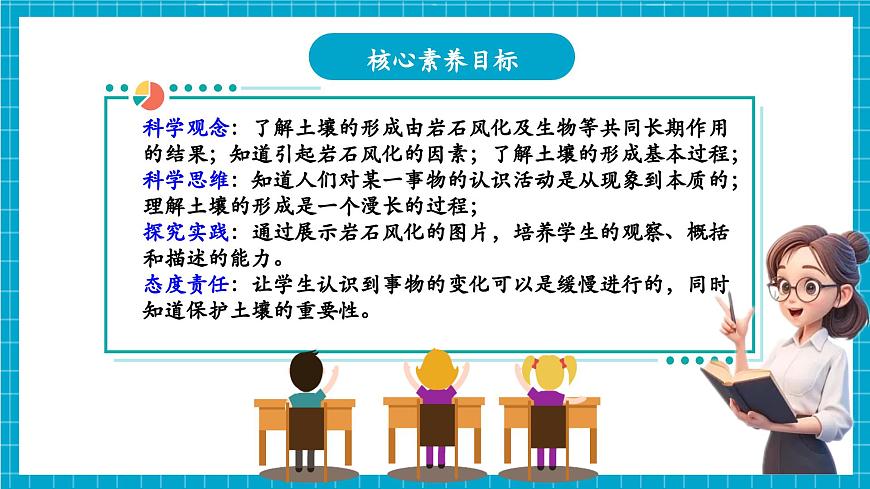 核心素养目标

科学观念：了解土壤的形成由岩石风化及生物等共同长期作用的结果；知道引起岩石风化的因素；了解土壤的形成基本过程；
科学思维：知道人们对某一事物的认识活动是从现象到本质的；理解土壤的形成是一个漫长的过程；
探究实践：通过展示岩石风化的图片，培养学生的观察、概括和描述的能力。
态度责任：让学生认识到事物的变化可以是缓慢进行的，同时知道保护土壤的重要性。